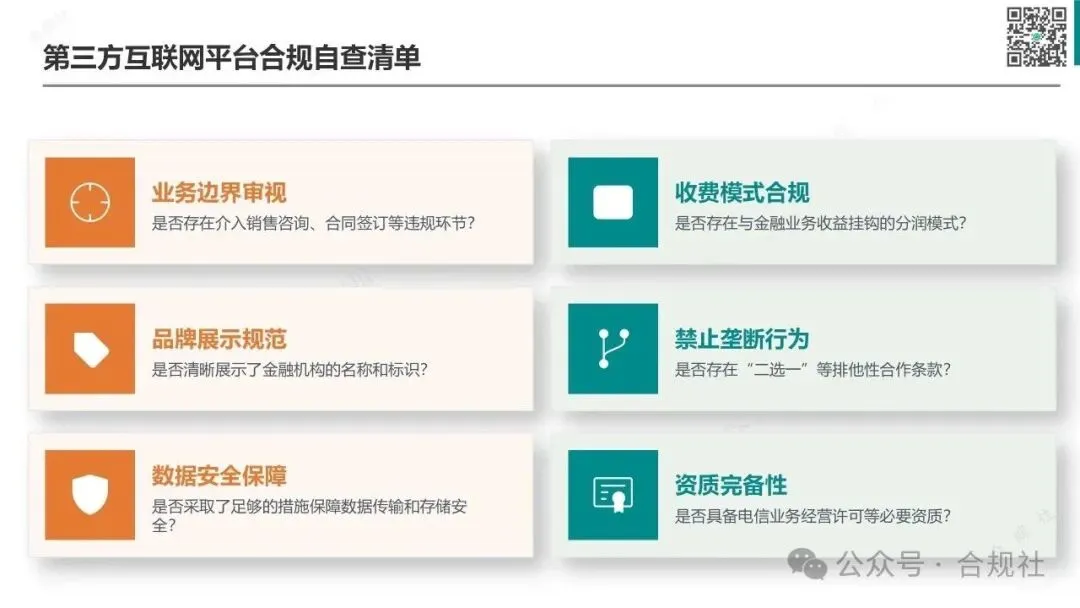 第三方互联网平台合规自查清单

业务边界审视
是否存在介入销售咨询、合同签订等违规环节?

品牌展示规范
是否清晰展示了金融机构的名称和标识?

数据安全保障
是否采取了足够的措施保障数据传输和存储安全?

收费模式合规
是否存在与金融业务收益挂钩的分润模式?

禁止垄断行为
是否存在“二选一”等排他性合作条款?

资质完备性
是否具备电信业务经营许可等必要资质?

公众号 · 合规社